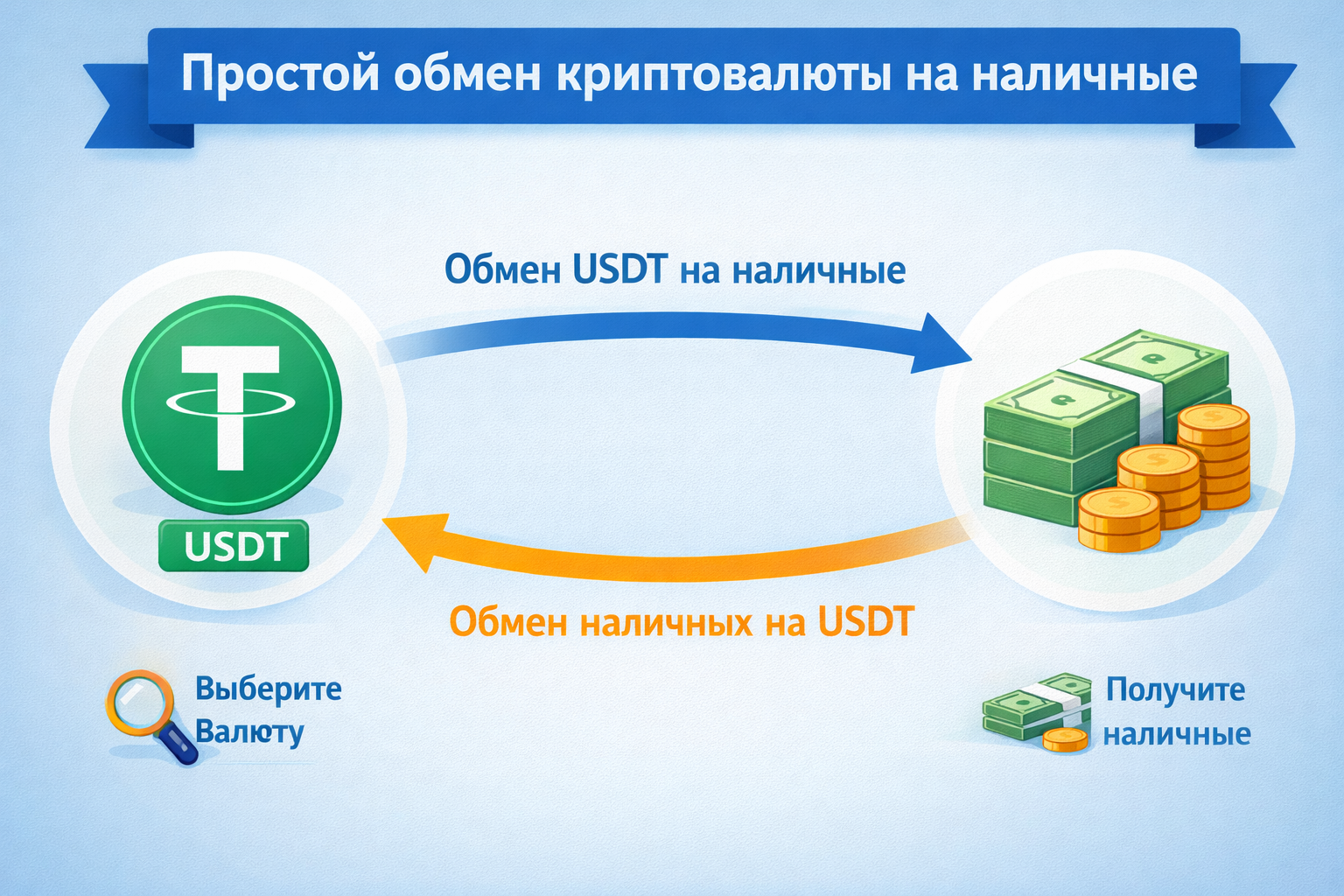 Простой обмен криптовалюты на наличные

Обмен USDT на наличные

USDT

Обмен наличных на USDT

Выберите Валюту

Получите наличные